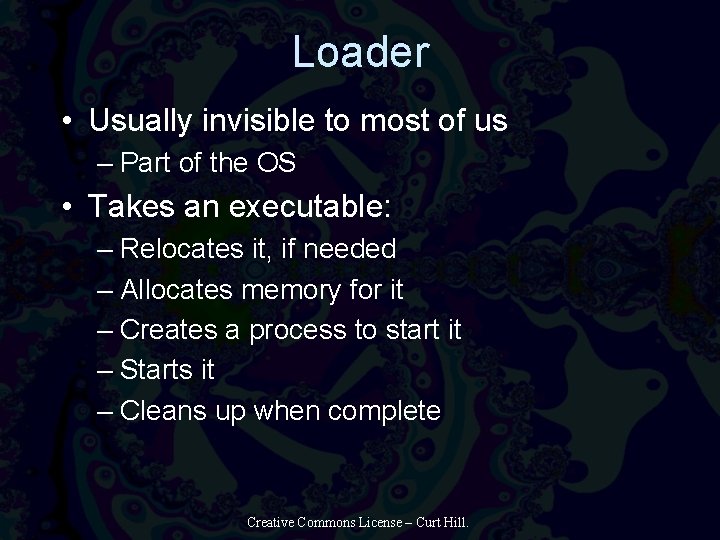 Loader

• Usually invisible to most of us
– Part of the OS

• Takes an executable:
– Relocates it, if needed
– Allocates memory for it
– Creates a process to start it
– Starts it
– Cleans up when complete

Creative Commons License – Curt Hill.